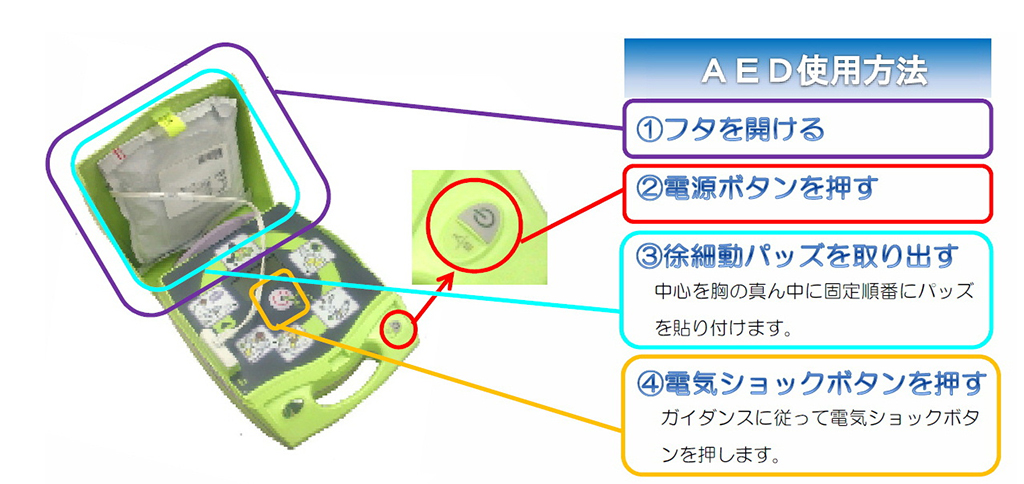 AED使用方法

①フタを開ける

②電源ボタンを押す

③徐細動パッズを取り出す
中心を胸の真ん中に固定順番にパッズを貼り付けます。

④電気ショックボタンを押す
ガイダンスに従って電気ショックボタンを押します。